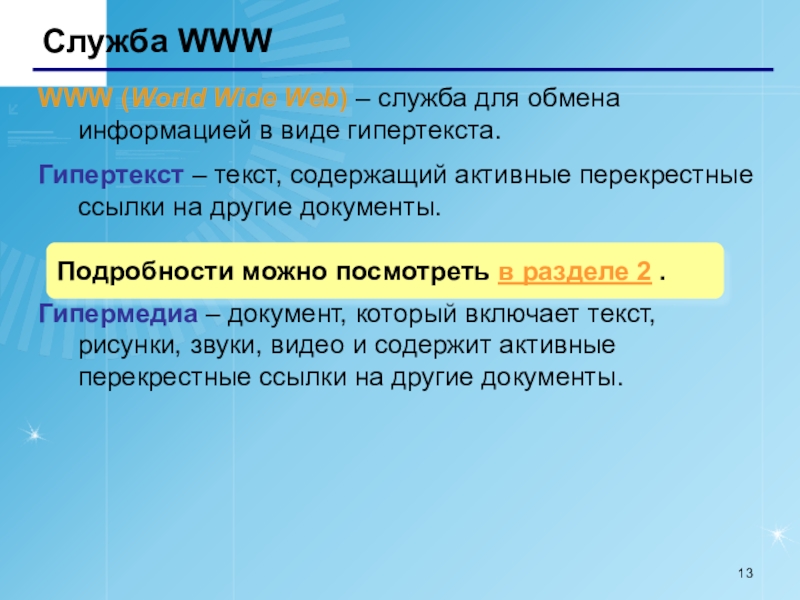 Служба WWW

WWW (World Wide Web) – служба для обмена информацией в виде гипертекста.

Гипертекст – текст, содержащий активные перекрестные ссылки на другие документы.

Подробности можно посмотреть в разделе 2 .

Гипермедиа – документ, который включает текст, рисунки, звуки, видео и содержит активные перекрестные ссылки на другие документы.

13